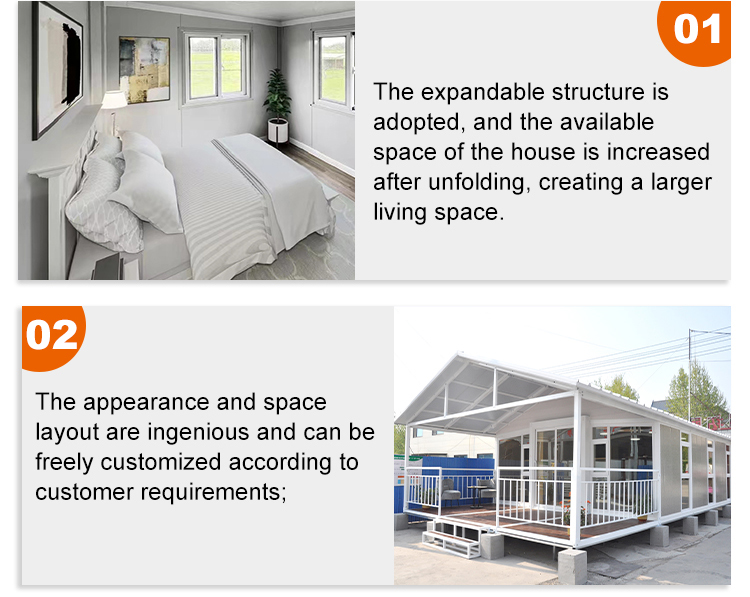 01

The expandable structure is adopted, and the available space of the house is increased after unfolding, creating a larger living space.

02

The appearance and space layout are ingenious and can be freely customized according to customer requirements;